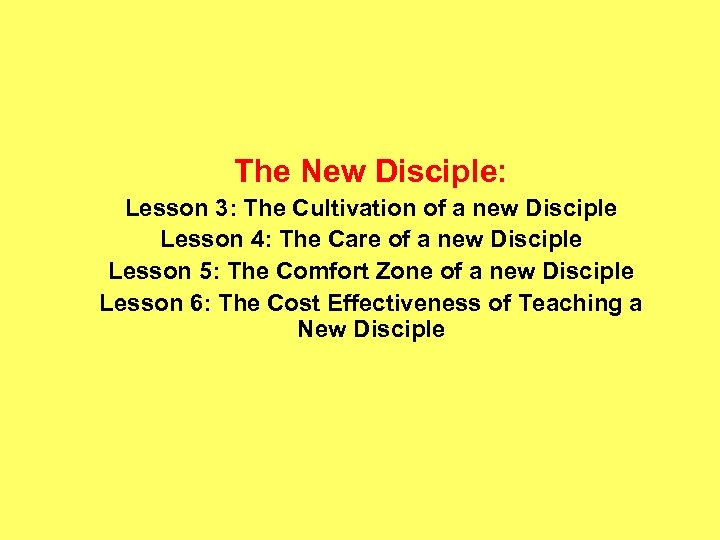 The New Disciple:

Lesson 3: The Cultivation of a new Disciple
Lesson 4: The Care of a new Disciple
Lesson 5: The Comfort Zone of a new Disciple
Lesson 6: The Cost Effectiveness of Teaching a New Disciple